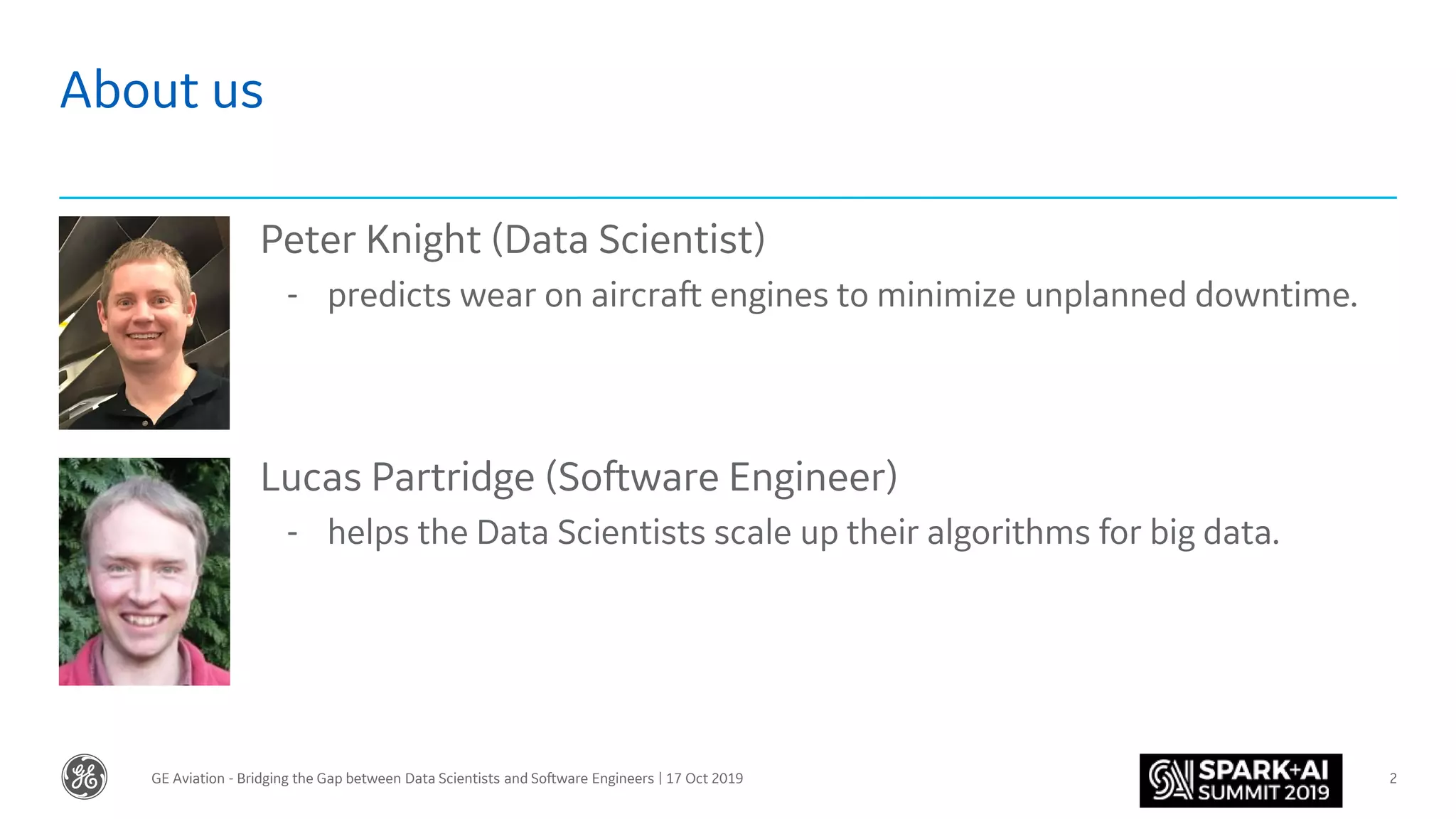 About us

Peter Knight (Data Scientist)

- predicts wear on aircraft engines to minimize unplanned downtime.

Lucas Partridge (Software Engineer)

- helps the Data Scientists scale up their algorithms for big data.

GE

GE Aviation - Bridging the Gap between Data Scientists and Software Engineers | 17 Oct 2019

SPARK+AI SUMMIT 2019

2